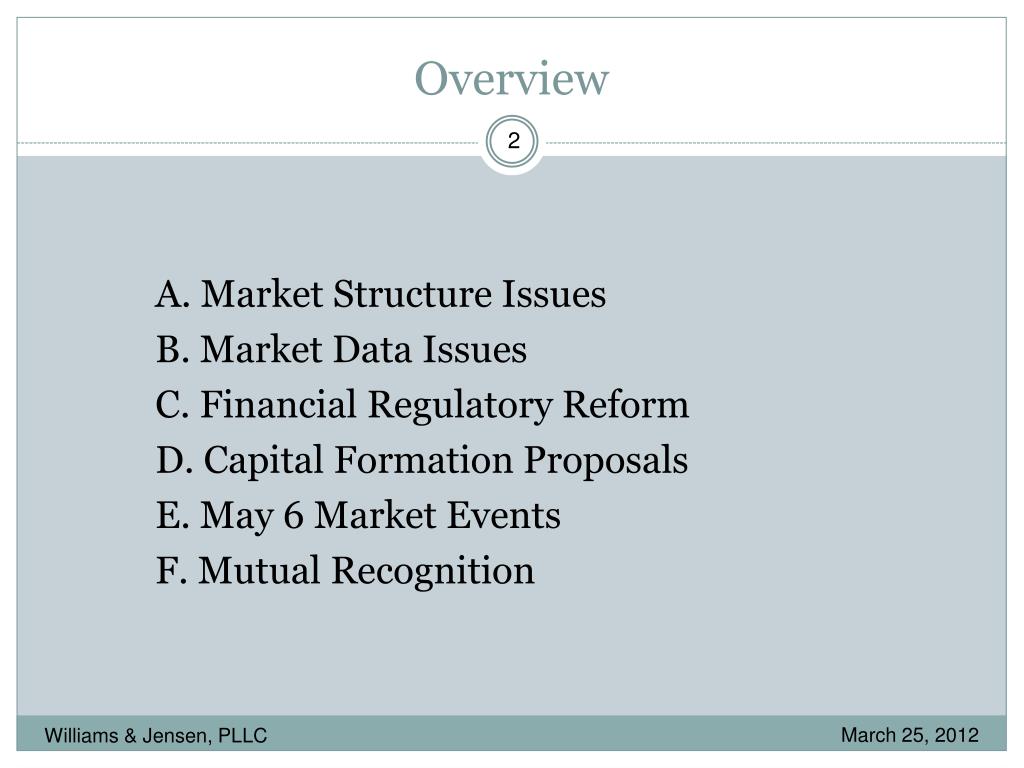 Overview

2

A. Market Structure Issues
B. Market Data Issues
C. Financial Regulatory Reform
D. Capital Formation Proposals
E. May 6 Market Events
F. Mutual Recognition

Williams & Jensen, PLLC

March 25, 2012